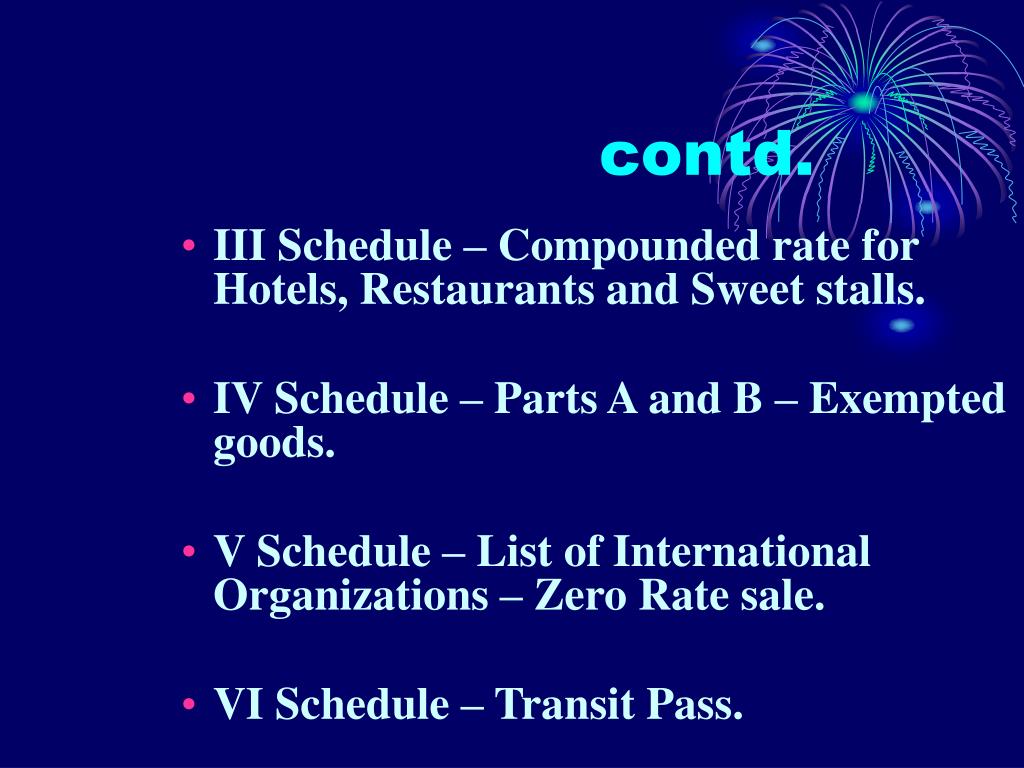 contd.

• III Schedule – Compounded rate for Hotels, Restaurants and Sweet stalls.

• IV Schedule – Parts A and B – Exempted goods.

• V Schedule – List of International Organizations – Zero Rate sale.

• VI Schedule – Transit Pass.